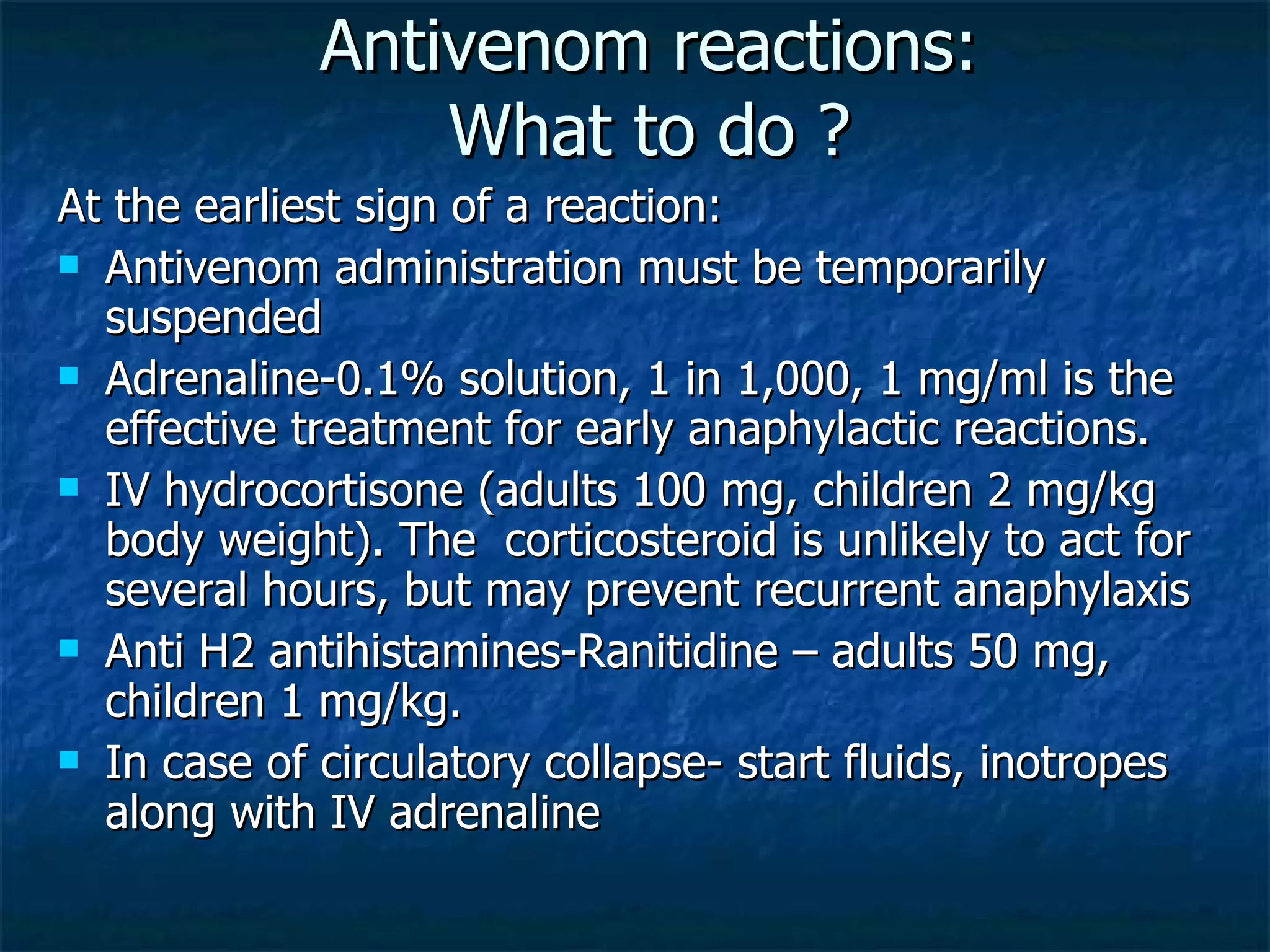 Antivenom reactions:
What to do ?

At the earliest sign of a reaction:

- Antivenom administration must be temporarily suspended
- Adrenaline-0.1% solution, 1 in 1,000, 1 mg/ml is the effective treatment for early anaphylactic reactions.
- IV hydrocortisone (adults 100 mg, children 2 mg/kg body weight). The corticosteroid is unlikely to act for several hours, but may prevent recurrent anaphylaxis
- Anti H2 antihistamines-Ranitidine – adults 50 mg, children 1 mg/kg.
- In case of circulatory collapse- start fluids, inotropes along with IV adrenaline